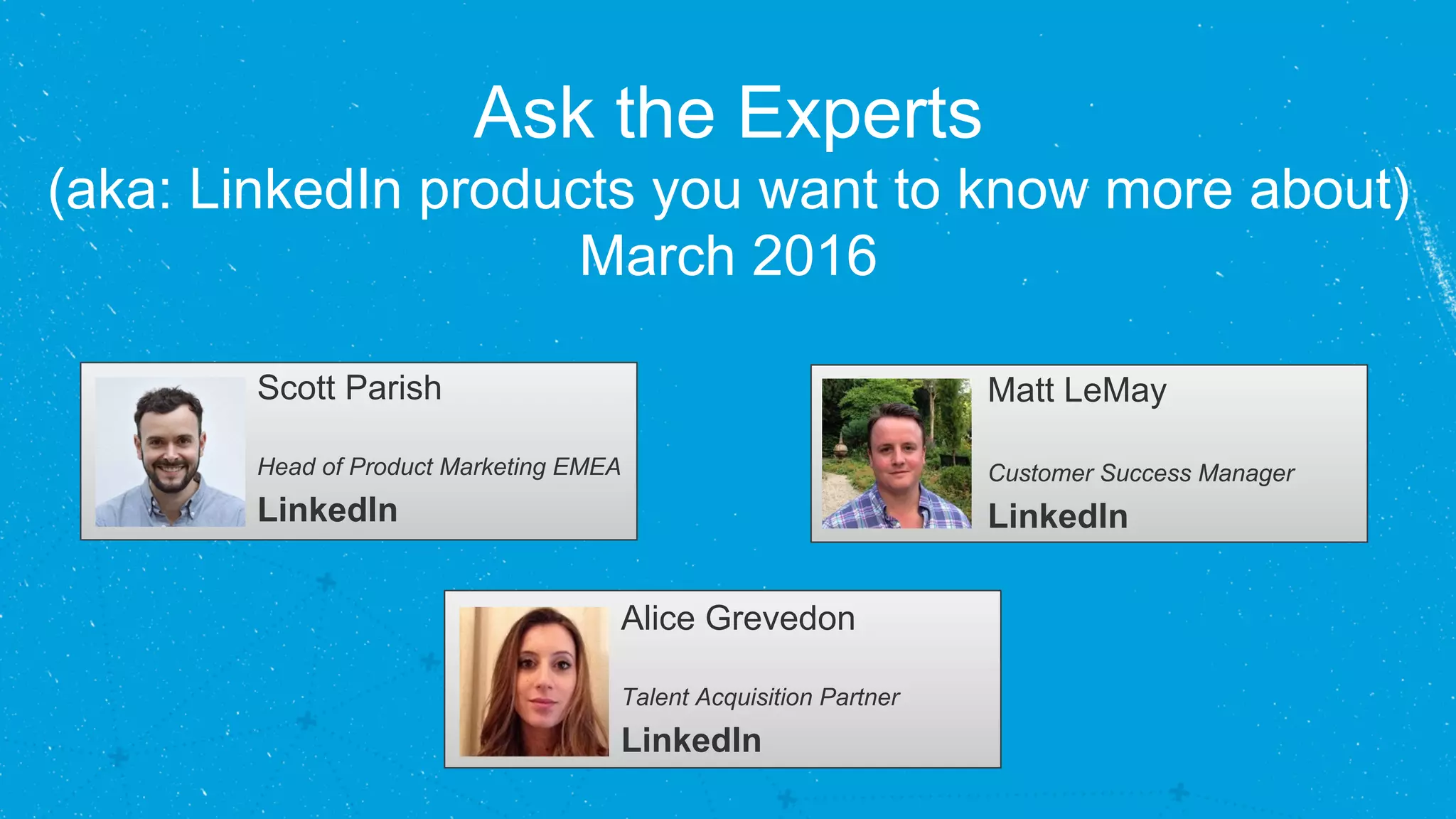 Ask the Experts
(aka: LinkedIn products you want to know more about)
March 2016

Scott Parish

Head of Product Marketing EMEA

LinkedIn

Matt LeMay

Customer Success Manager

LinkedIn

Alice Grevedon

Talent Acquisition Partner

LinkedIn